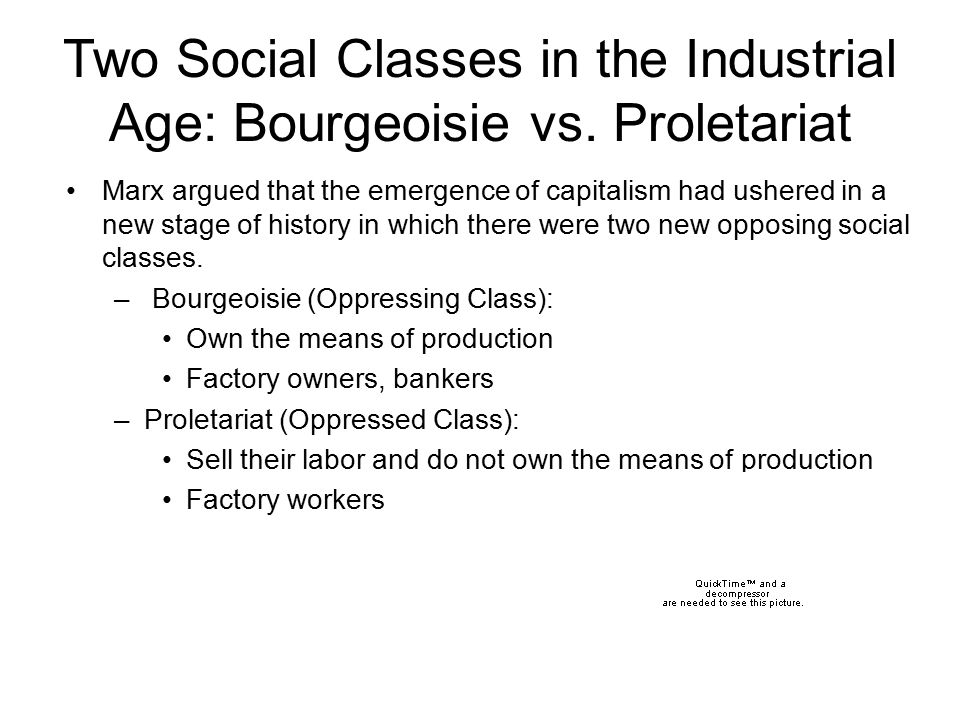 Two Social Classes in the Industrial Age: Bourgeoisie vs. Proletariat

• Marx argued that the emergence of capitalism had ushered in a new stage of history in which there were two new opposing social classes.
– Bourgeoisie (Oppressing Class):
• Own the means of production
• Factory owners, bankers
– Proletariat (Oppressed Class):
• Sell their labor and do not own the means of production
• Factory workers

QuickTime™ and a decompressor are needed to see this picture.